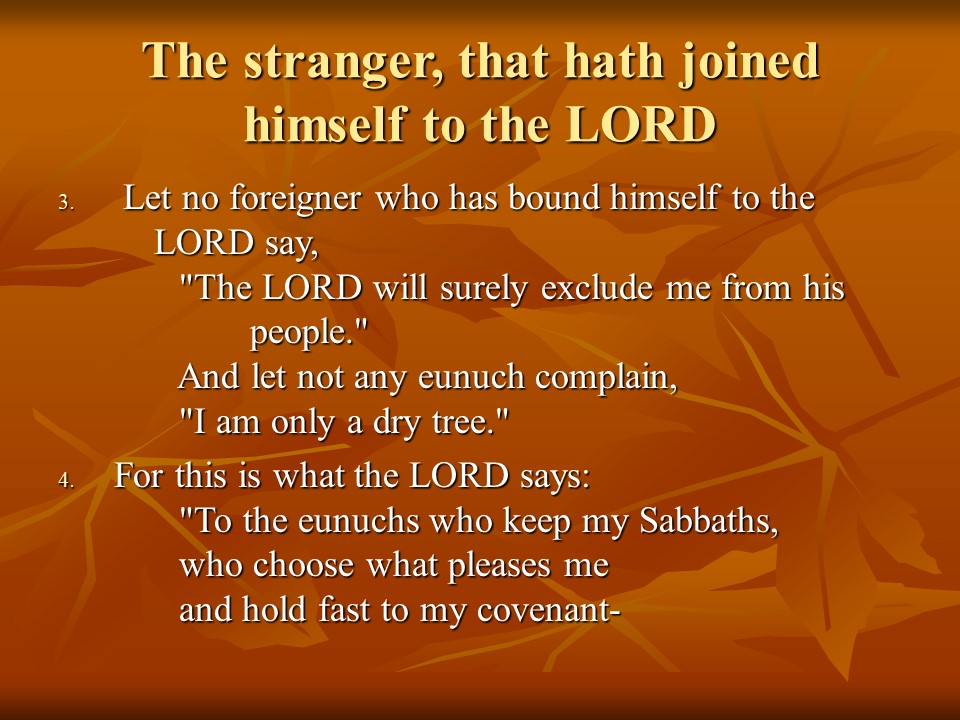 The stranger, that hath joined himself to the LORD

3. Let no foreigner who has bound himself to the LORD say,
"The LORD will surely exclude me from his people."
And let not any eunuch complain,
"I am only a dry tree."

4. For this is what the LORD says:
"To the eunuchs who keep my Sabbaths,
who choose what pleases me
and hold fast to my covenant-